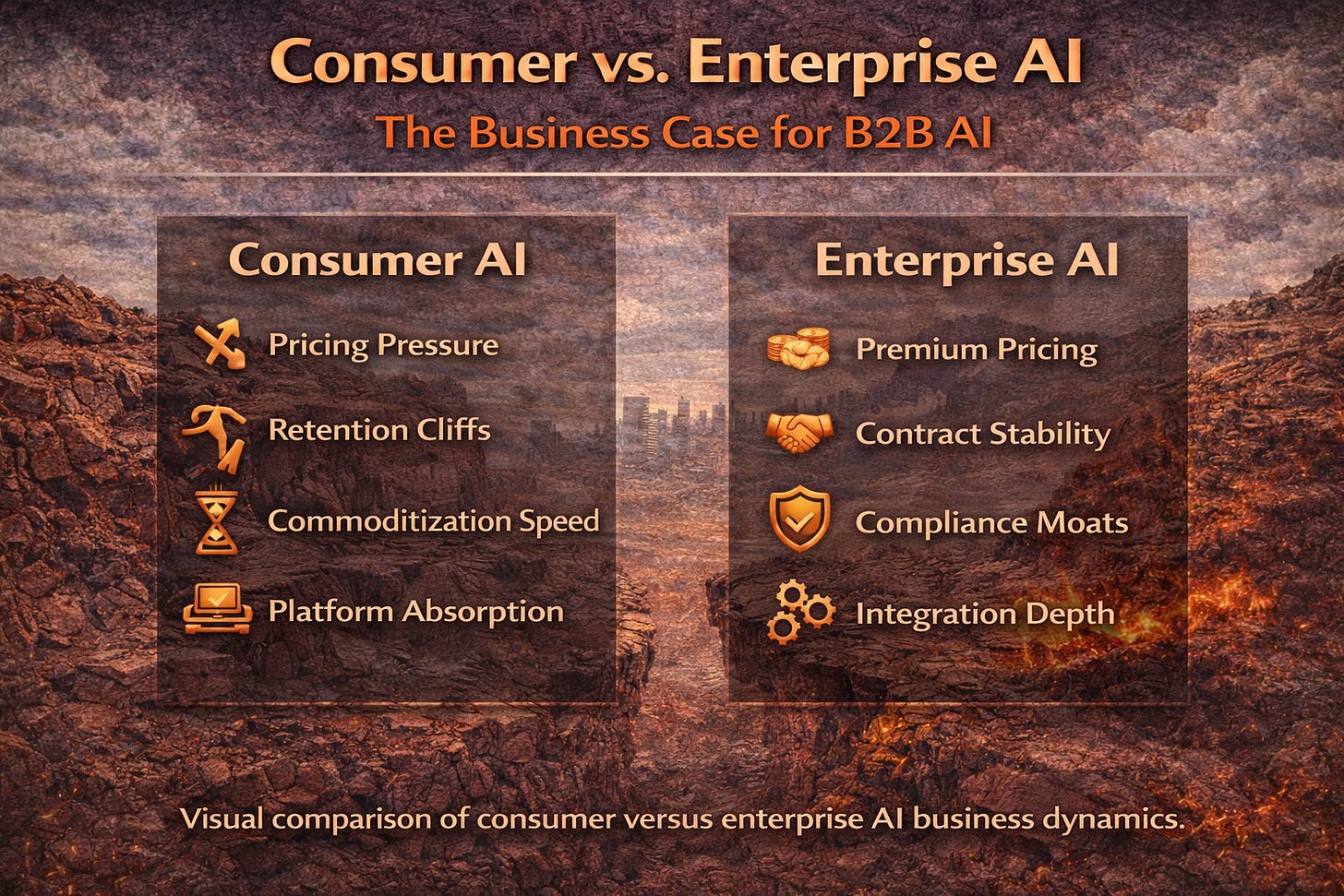 Consumer vs. Enterprise AI

The Business Case for B2B AI

Consumer AI

Pricing Pressure

Retention Cliffs

Commoditization Speed

Platform Absorption

Enterprise AI

Premium Pricing

Contract Stability

Compliance Moats

Integration Depth

Visual comparison of consumer versus enterprise AI business dynamics.